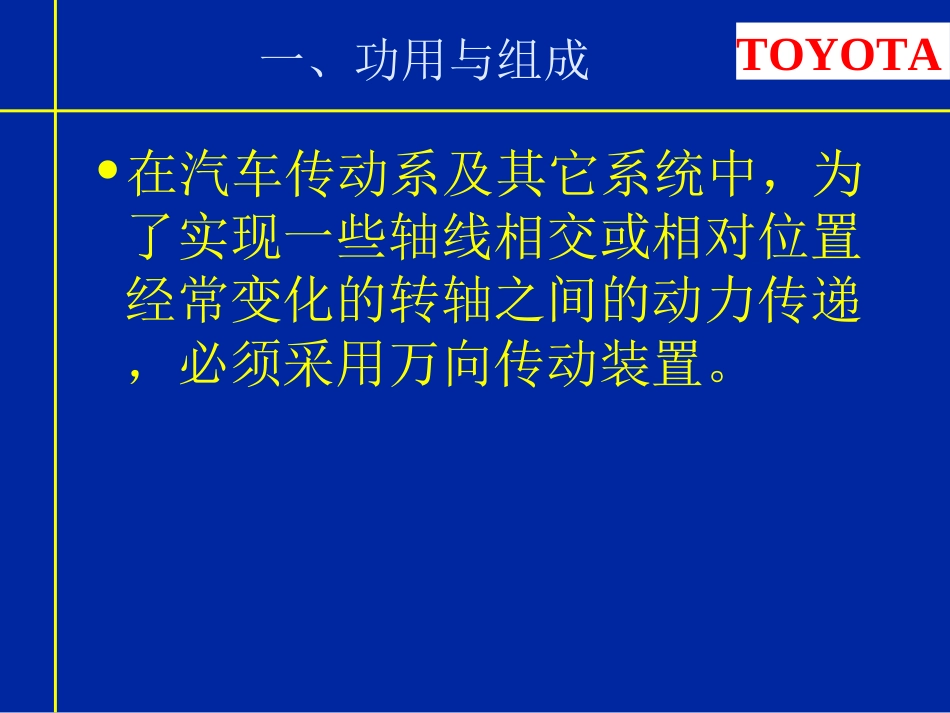 一、功用与组成

TOYOTA

• 在汽车传动系及其它系统中，为了实现一些轴线相交或相对位置经常变化的转轴之间的动力传递，必须采用万向传动装置。